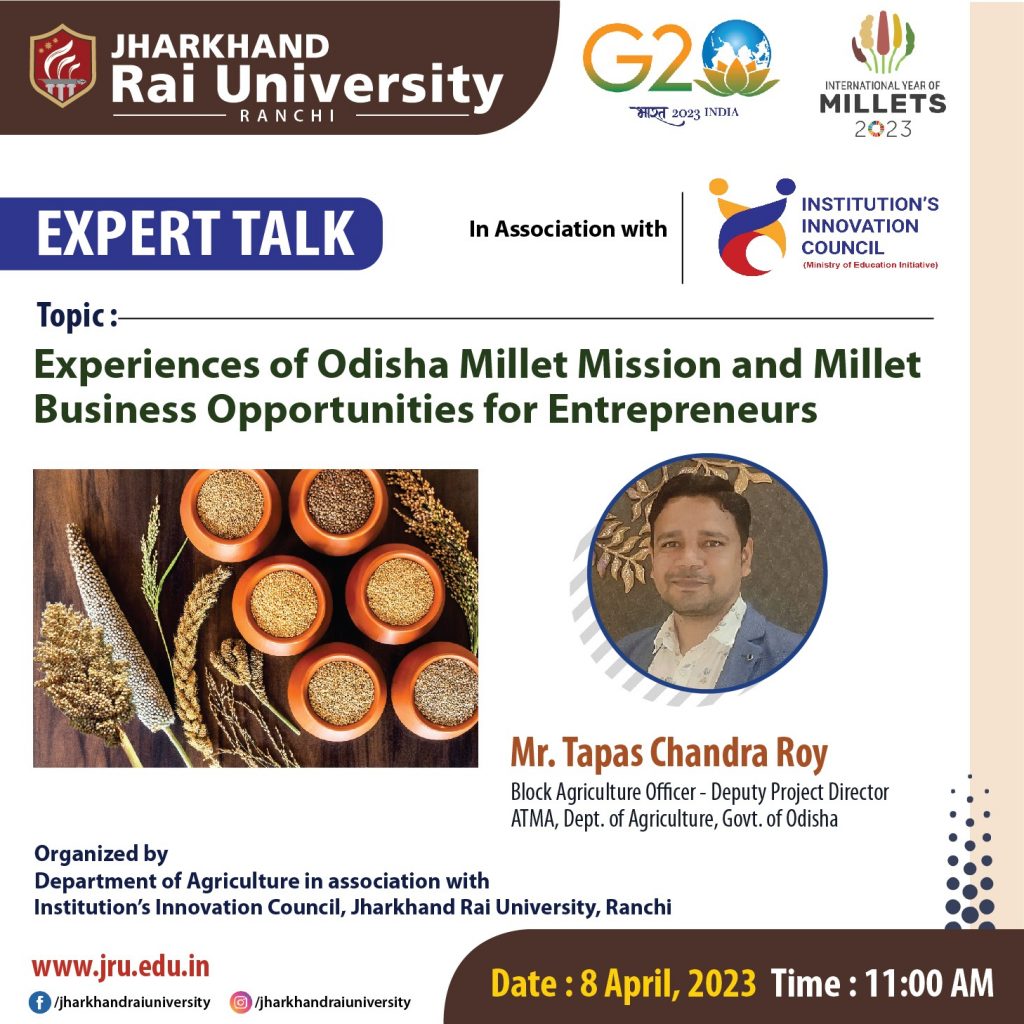 JHARKHAND
Rai University
RANCHI

G20
भारत 2023 INDIA

INTERNATIONAL YEAR OF
MILLETS
2023

EXPERT TALK

In Association with

INSTITUTION'S
INNOVATION
COUNCIL
(Ministry of Education Initiative)

Topic :

Experiences of Odisha Millet Mission and Millet Business Opportunities for Entrepreneurs

Mr. Tapas Chandra Roy
Block Agriculture Officer - Deputy Project Director
ATMA, Dept. of Agriculture, Govt. of Odisha

Organized by
Department of Agriculture in association with
Institution's Innovation Council, Jharkhand Rai University, Ranchi

www.jru.edu.in

/jharkhandraiuniversity
/jharkhandraiuniversity

Date : 8 April, 2023 Time : 11:00 AM